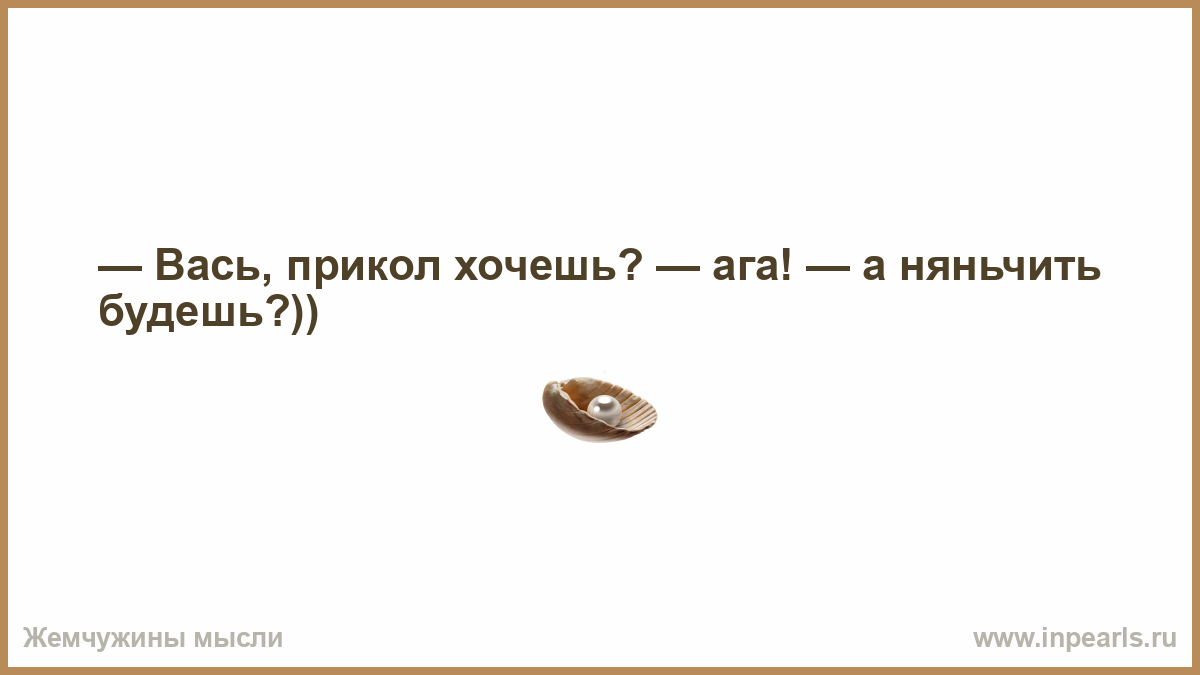 — Вась, прикол хочешь? — ага! — а няньчить будешь?))

Жемчужины мысли

www.inpearls.ru